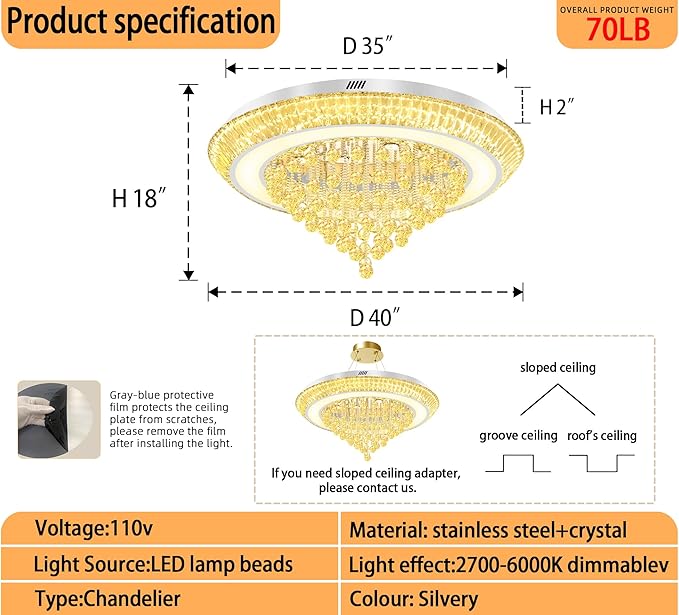 Product specification

OVERALL PRODUCT WEIGHT
70LB

D 35″

H 2″

H 18″

D 40″

Gray-blue protective film protects the ceiling plate from scratches, please remove the film after installing the light.

If you need sloped ceiling adapter, please contact us.

sloped ceiling

groove ceiling

roof's ceiling

| Voltage:110v | Material: stainless steel+crystal |
|---|---|
| Light Source:LED lamp beads | Light effect:2700-6000K dimmablev |
| Type:Chandelier | Colour: Silvery |